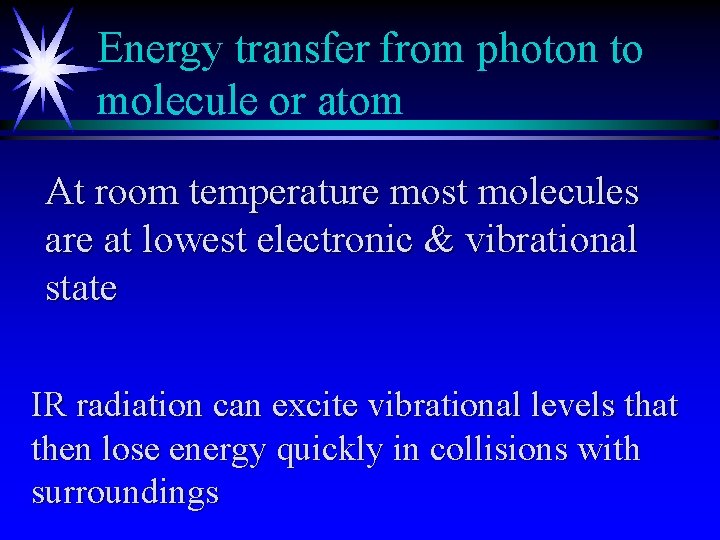 Energy transfer from photon to molecule or atom

At room temperature most molecules are at lowest electronic & vibrational state

IR radiation can excite vibrational levels that then lose energy quickly in collisions with surroundings